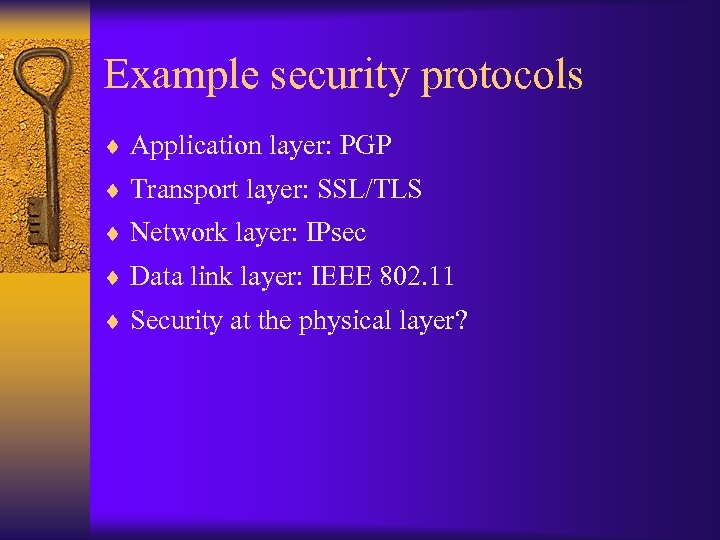 Example security protocols

♦ Application layer: PGP
♦ Transport layer: SSL/TLS
♦ Network layer: IPsec
♦ Data link layer: IEEE 802.11
♦ Security at the physical layer?